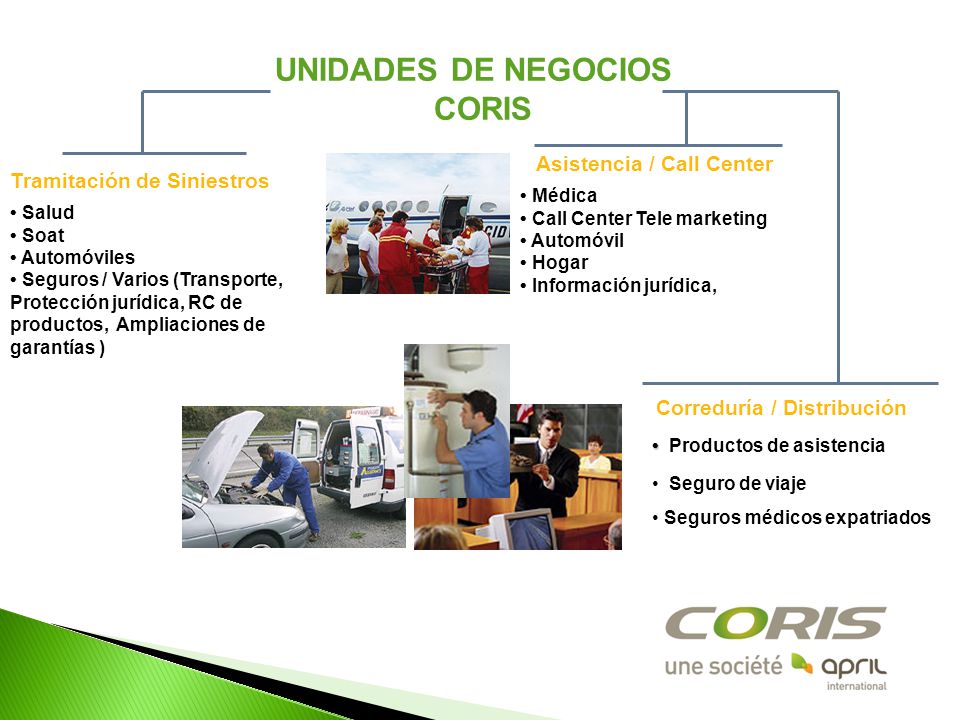 UNIDADES DE NEGOCIOS
CORIS

Tramitación de Siniestros
• Salud
• Soat
• Automóviles
• Seguros / Varios (Transporte, Protección jurídica, RC de productos, Ampliaciones de garantías )

Asistencia / Call Center
• Médica
• Call Center Tele marketing
• Automóvil
• Hogar
• Información jurídica,

Correduría / Distribución
• Productos de asistencia
• Seguro de viaje
• Seguros médicos expatriados

CORIS
une société april international